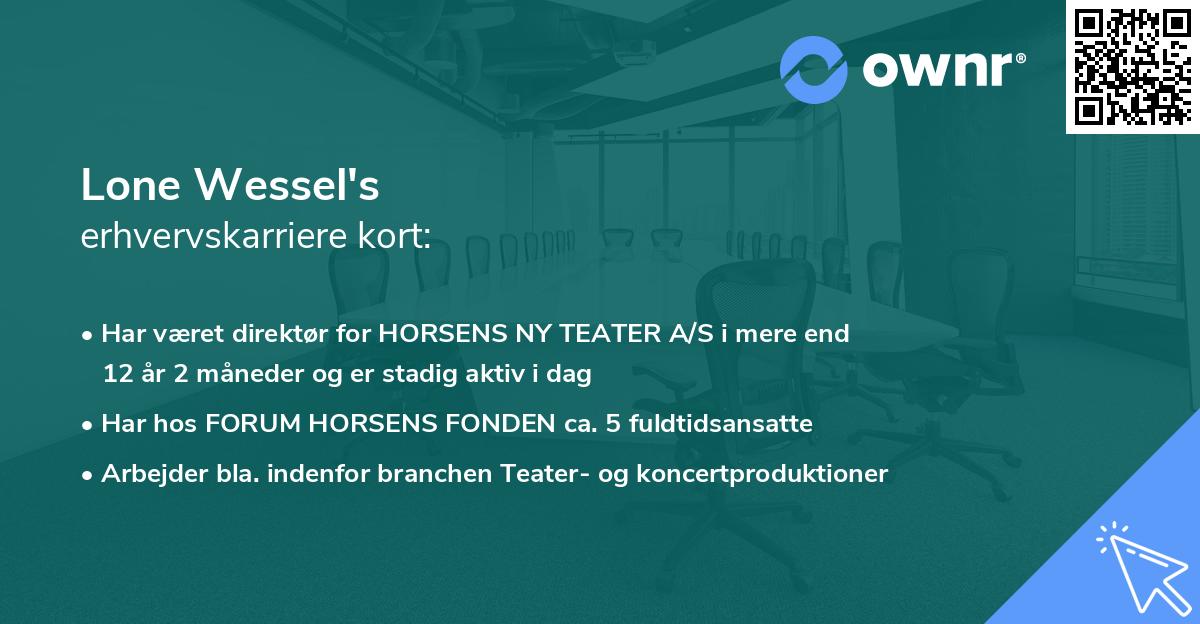 ownr®

Lone Wessel's
erhvervskarriere kort:

• Har været direktør for HORSENS NY TEATER A/S i mere end 12 år 2 måneder og er stadig aktiv i dag

• Har hos FORUM HORSENS FONDEN ca. 5 fuldtidsansatte

• Arbejder bla. indenfor branchen Teater- og koncertproduktioner